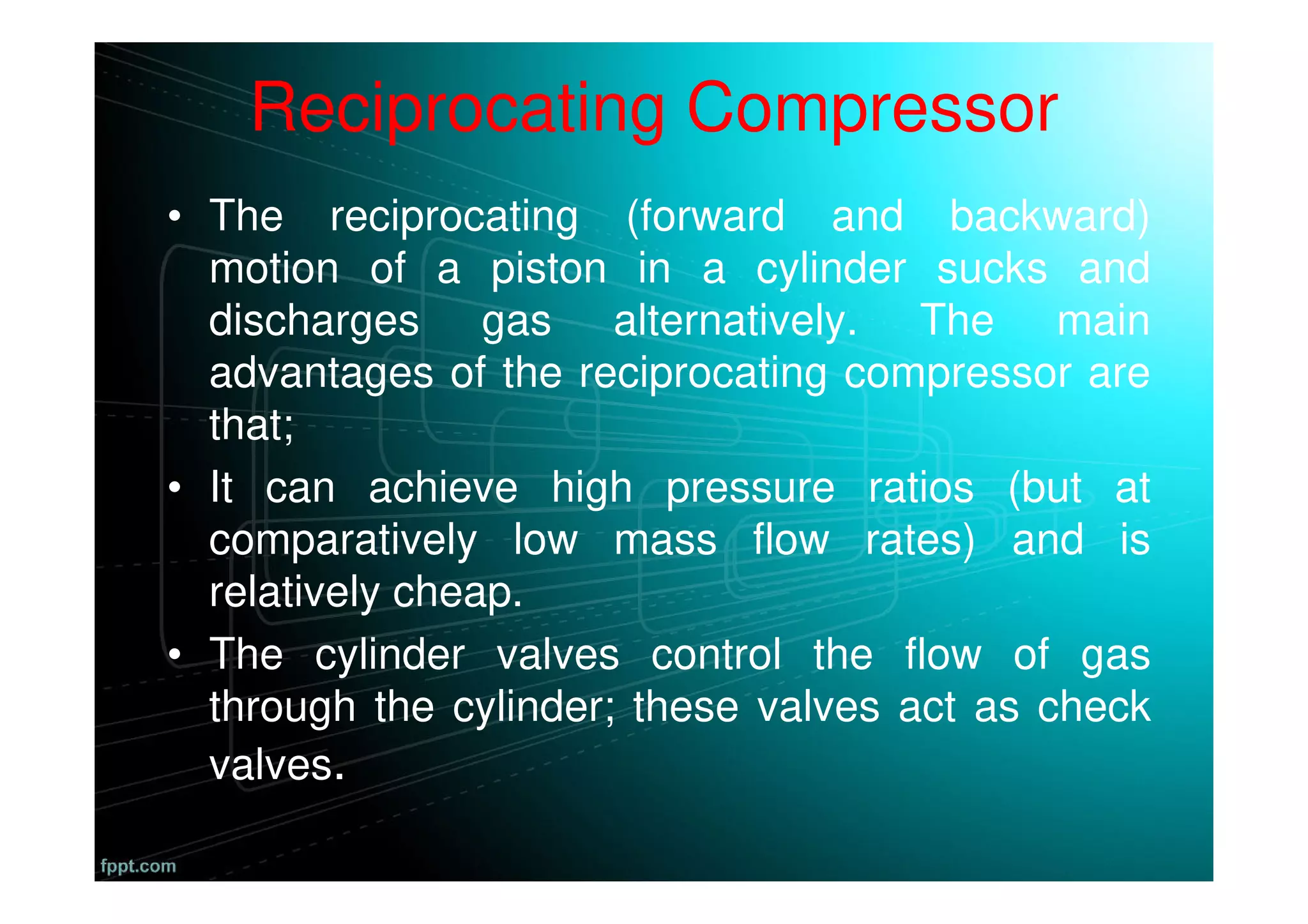 Reciprocating Compressor

• The reciprocating (forward and backward) motion of a piston in a cylinder sucks and discharges gas alternatively. The main advantages of the reciprocating compressor are that;

• It can achieve high pressure ratios (but at comparatively low mass flow rates) and is relatively cheap.

• The cylinder valves control the flow of gas through the cylinder; these valves act as check valves.

fppt.com